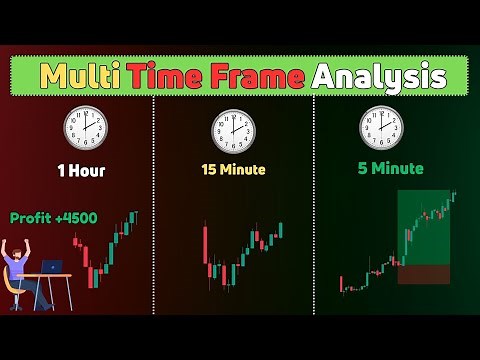 Multi Time Frame Analysis

1 Hour

15 Minute

5 Minute

Profit +4500